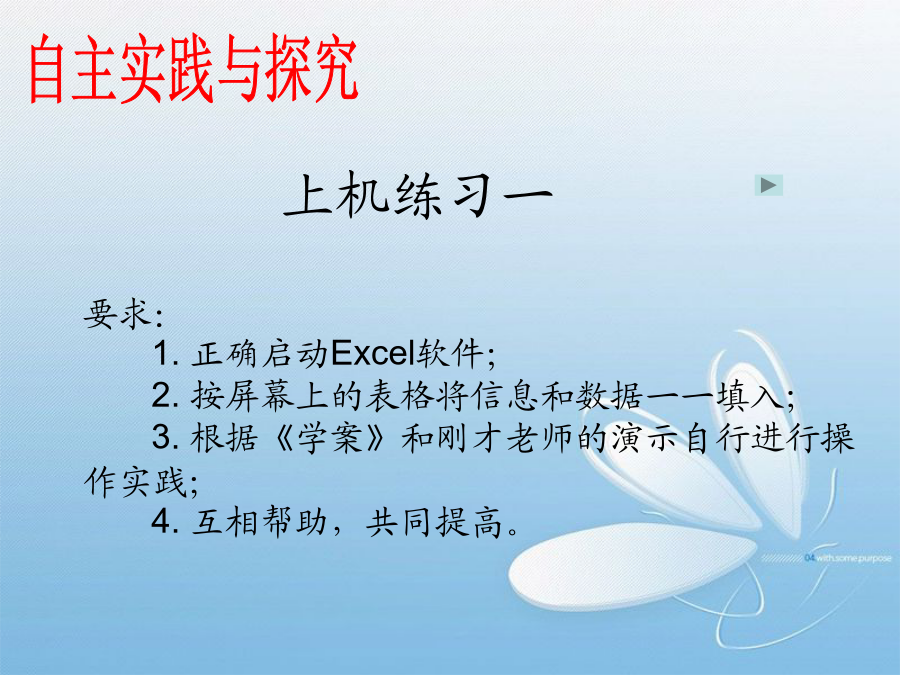 自主实践与探究

上机练习一

要求：

1. 正确启动Excel软件；

2. 按屏幕上的表格将信息和数据一一填入；

3. 根据《学案》和刚才老师的演示自行进行操作实践；

4. 互相帮助，共同提高。

04 with some purpose